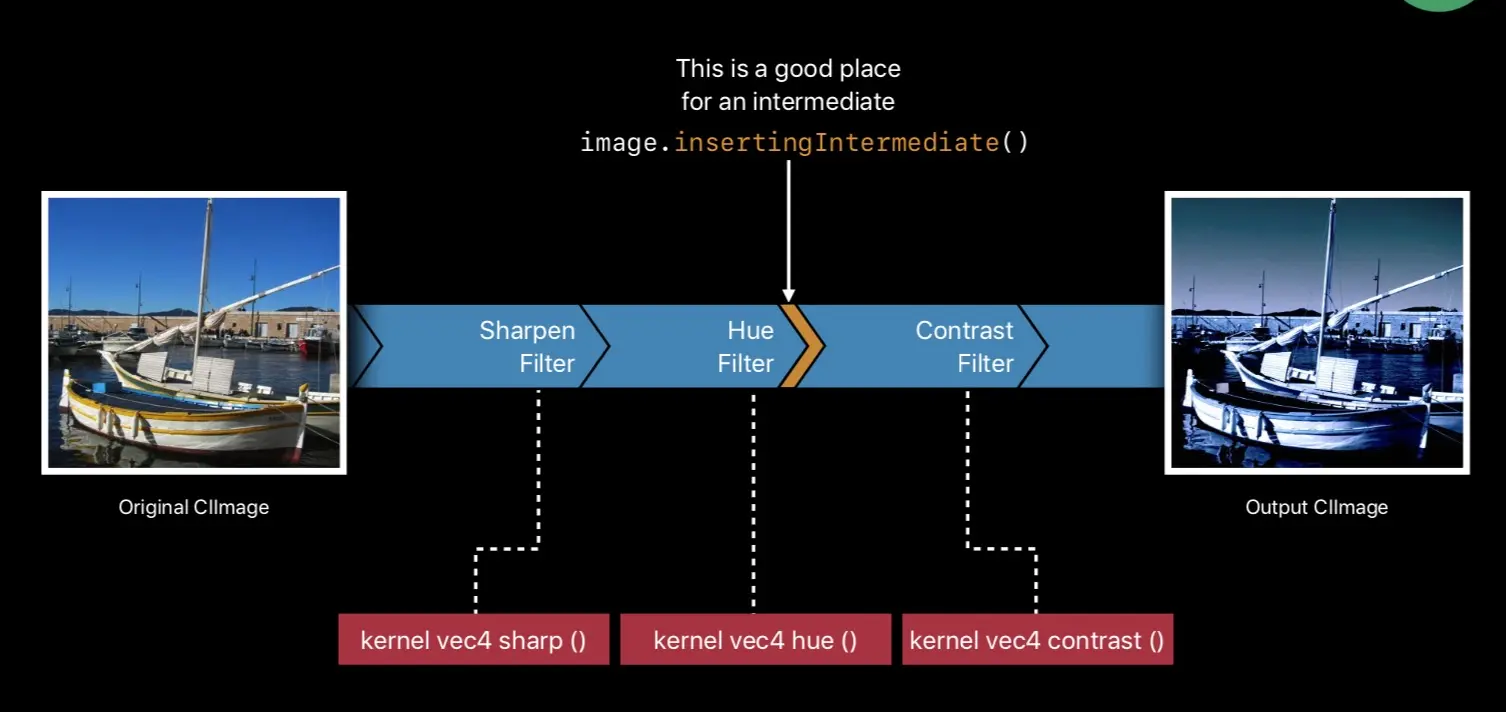 This is a good place for an intermediate

image.insertingIntermediate()

Sharpen Filter

Hue Filter

Contrast Filter

Original CIImage

Output CIImage

kernel vec4 sharp ()

kernel vec4 hue ()

kernel vec4 contrast ()